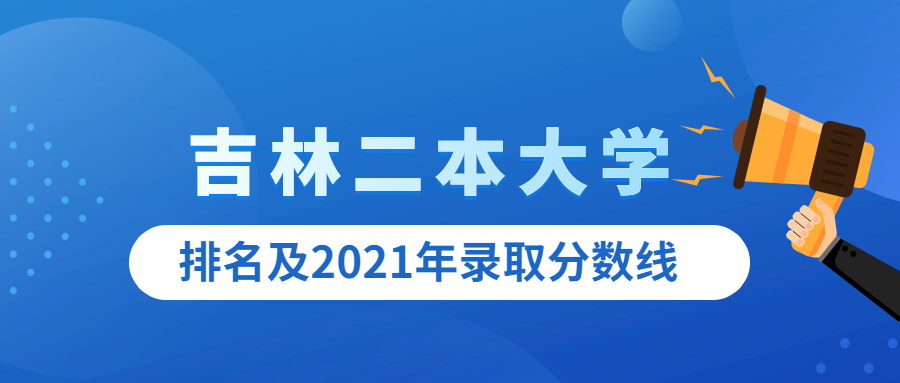 吉林二本大学

排名及2021年录取分数线